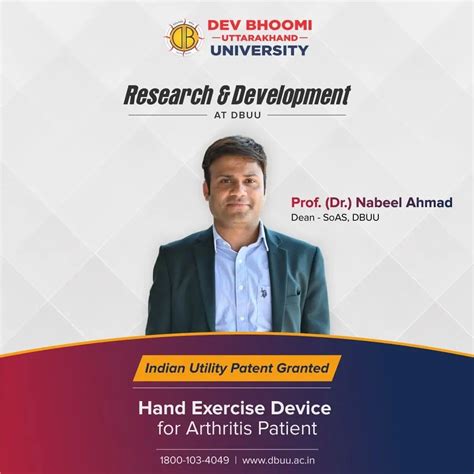 DEV BHOOMI
UTTARAKHAND
UNIVERSITY

Research & Development
AT DBUU

Prof. (Dr.) Nabeel Ahmad
Dean - SoAS, DBUU

Indian Utility Patent Granted

Hand Exercise Device
for Arthritis Patient

1800-103-4049 | www.dbuu.ac.in